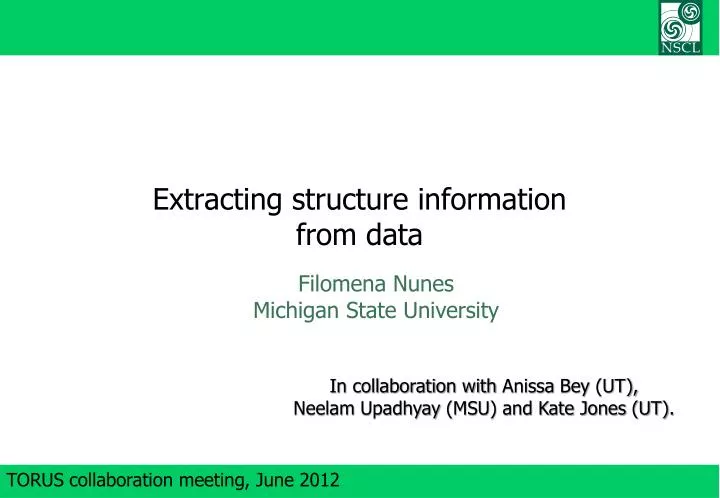 NSCL

Extracting structure information from data

Filomena Nunes
Michigan State University

In collaboration with Anissa Bey (UT), Neelam Upadhyay (MSU) and Kate Jones (UT).

TORUS collaboration meeting, June 2012